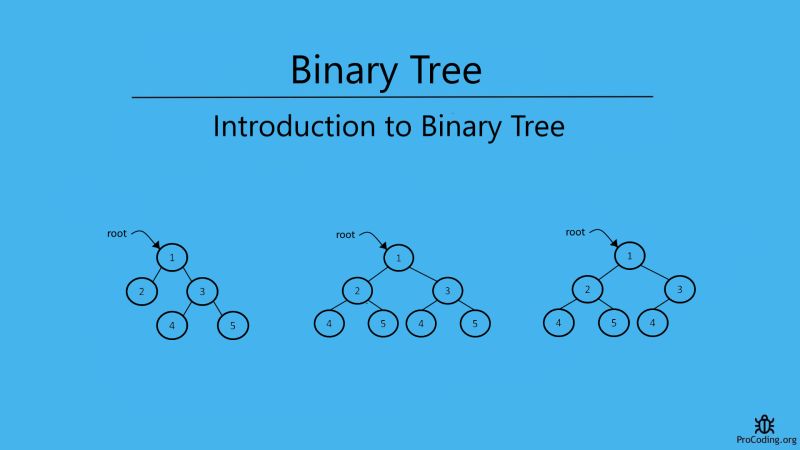 Binary Tree

Introduction to Binary Tree

root
1
2
3
4
5

root
1
2
3
4
5
4
5

root
1
2
3
4
5
4

ProCoding.org